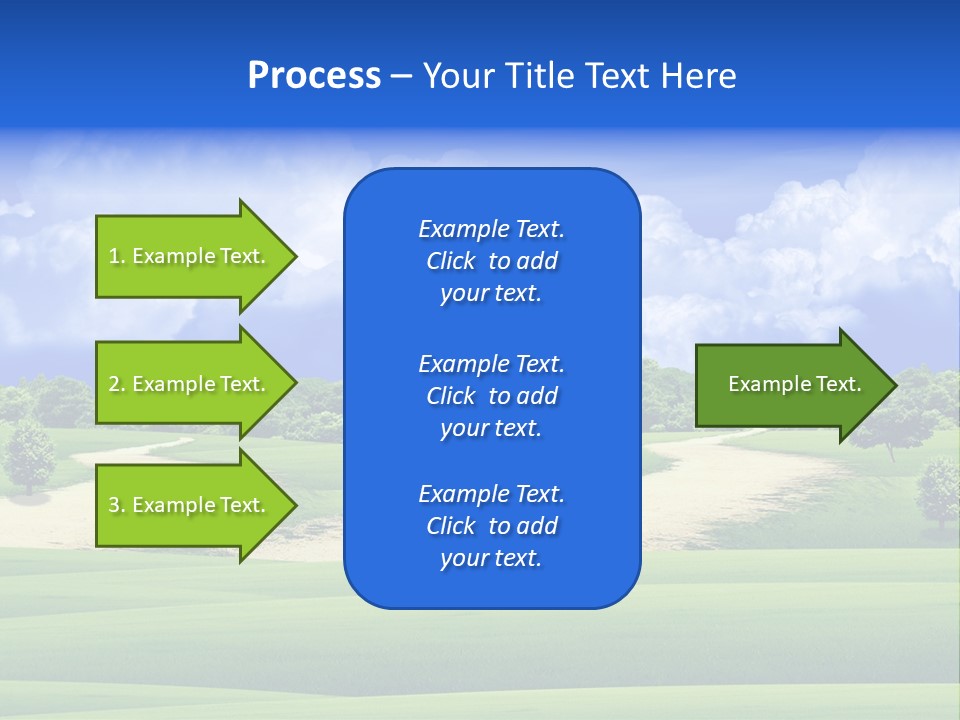 Process – Your Title Text Here

1. Example Text.

2. Example Text.

3. Example Text.

Example Text. Click to add your text.

Example Text. Click to add your text.

Example Text. Click to add your text.

Example Text.